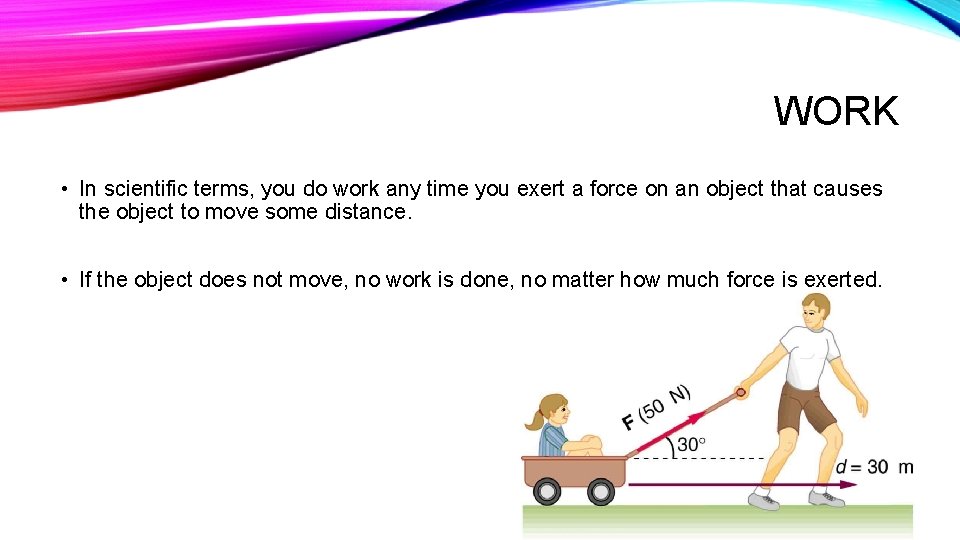 WORK

• In scientific terms, you do work any time you exert a force on an object that causes the object to move some distance.

• If the object does not move, no work is done, no matter how much force is exerted.

F (50 N)

30°

$d = 30$ m